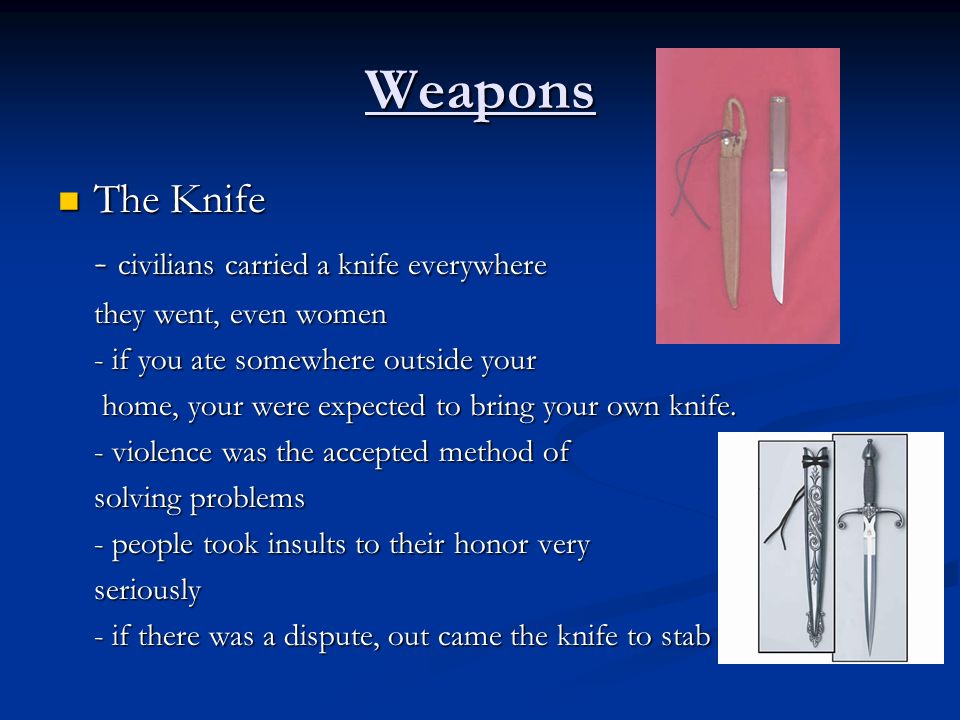 Weapons

The Knife

- civilians carried a knife everywhere they went, even women
- if you ate somewhere outside your home, your were expected to bring your own knife.
- violence was the accepted method of solving problems
- people took insults to their honor very seriously
- if there was a dispute, out came the knife to stab